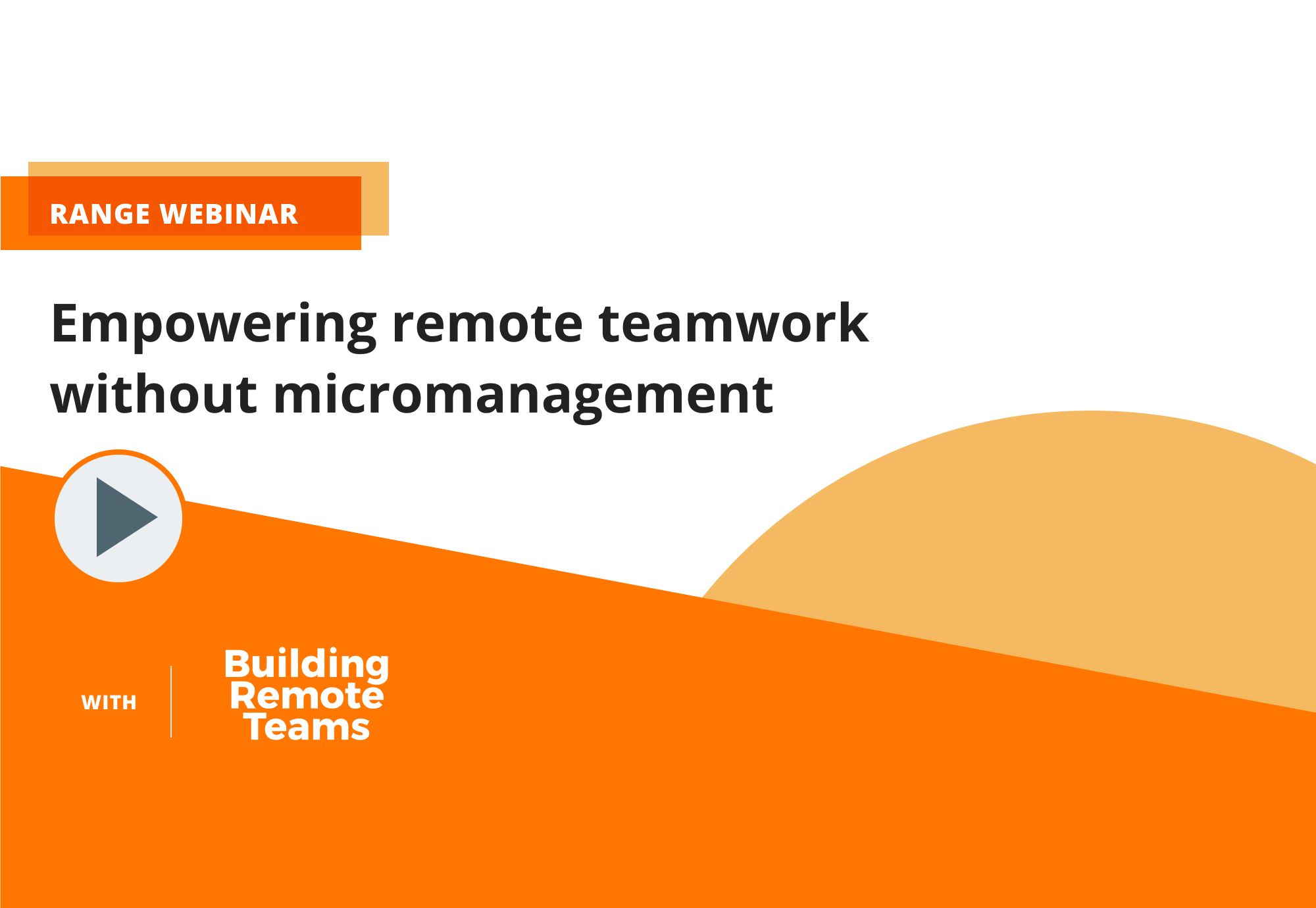 RANGE WEBINAR

Empowering remote teamwork without micromanagement

WITH

Building Remote Teams